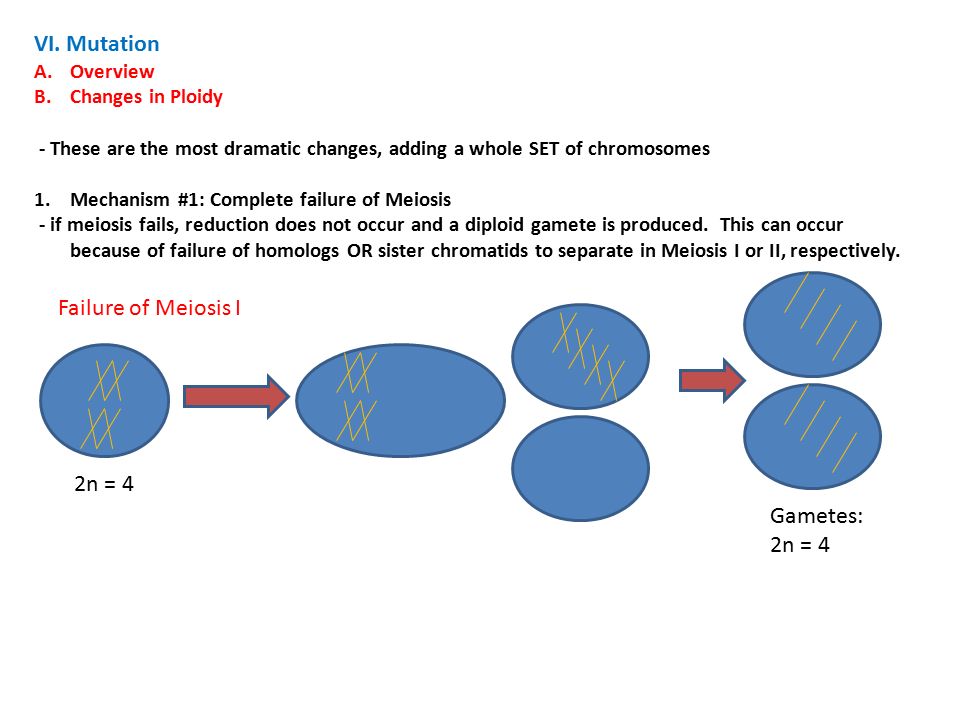 VI. Mutation
A. Overview
B. Changes in Ploidy

- These are the most dramatic changes, adding a whole SET of chromosomes

1. Mechanism #1: Complete failure of Meiosis
- if meiosis fails, reduction does not occur and a diploid gamete is produced. This can occur because of failure of homologs OR sister chromatids to separate in Meiosis I or II, respectively.

Failure of Meiosis I

2n = 4

Gametes:
2n = 4